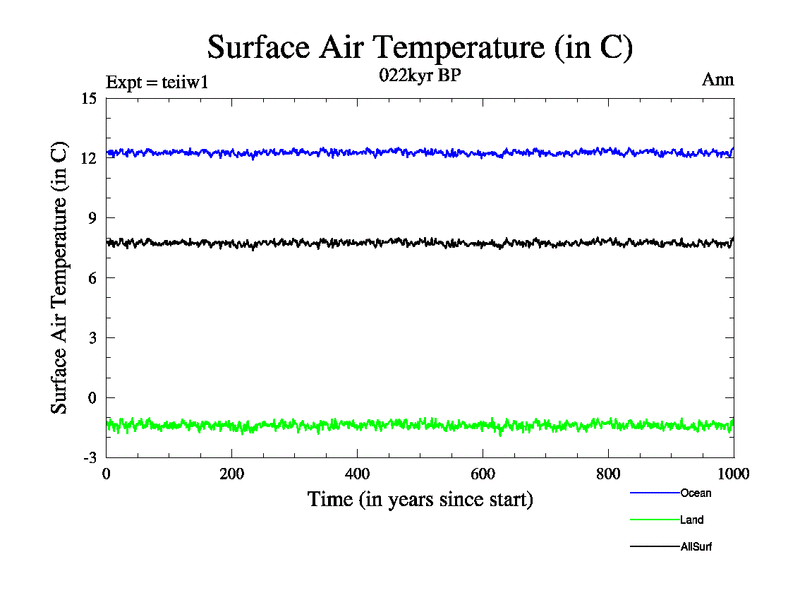 Surface Air Temperature (in C)

Expt = teiiw1

022kyr BP

Ann

Surface Air Temperature (in C)

15
12
9
6
3
0
-3

0 200 400 600 800 1000

Time (in years since start)

Ocean
Land
AllSurf